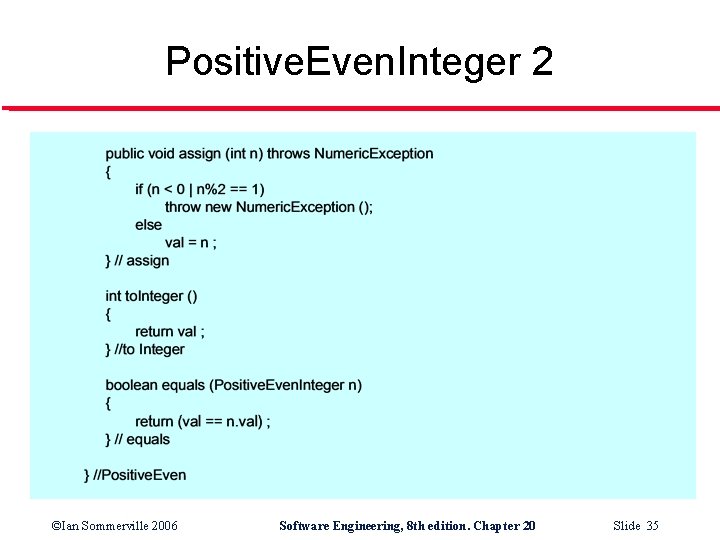 PositiveEvenInteger 2

public void assign (int n) throws NumericException
{
if (n < 0 | n%2 == 1)
throw new NumericException ();
else
val = n ;
} // assign

int toInteger ()
{
return val ;
} //to Integer

boolean equals (PositiveEvenInteger n)
{
return (val == n.val) ;
} // equals

} //PositiveEven

©Ian Sommerville 2006 Software Engineering, 8th edition. Chapter 20 Slide 35